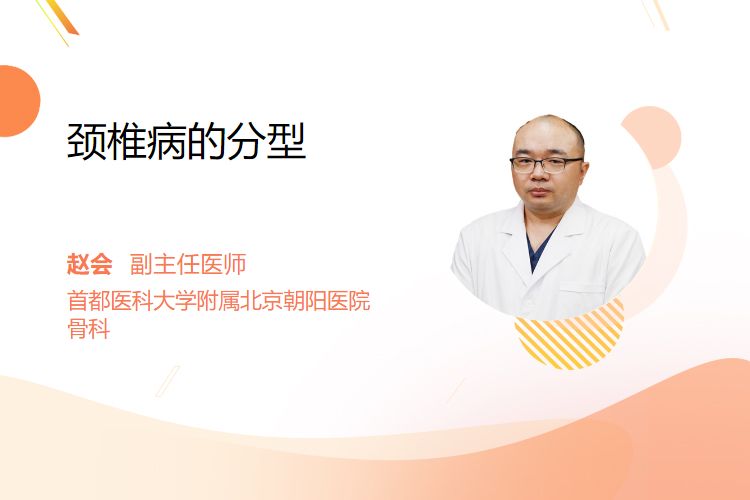 颈椎病的分型

赵会 副主任医师

首都医科大学附属北京朝阳医院
骨科